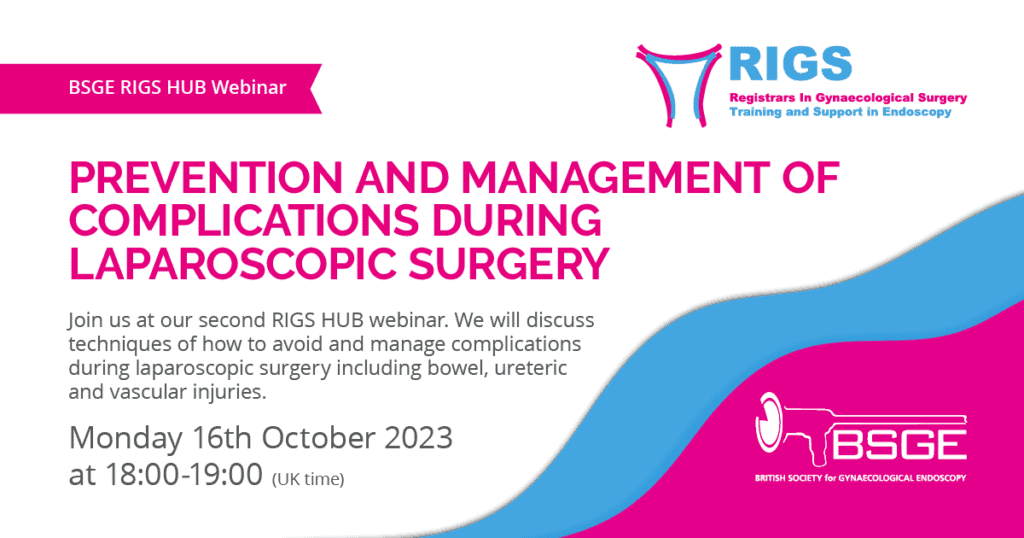 BSGE RIGS HUB Webinar

RIGS
Registrars In Gynaecological Surgery
Training and Support in Endoscopy

PREVENTION AND MANAGEMENT OF COMPLICATIONS DURING LAPAROSCOPIC SURGERY

Join us at our second RIGS HUB webinar. We will discuss techniques of how to avoid and manage complications during laparoscopic surgery including bowel, ureteric and vascular injuries.

Monday 16th October 2023
at 18:00-19:00 (UK time)

BSGE
BRITISH SOCIETY for GYNAECOLOGICAL ENDOSCOPY